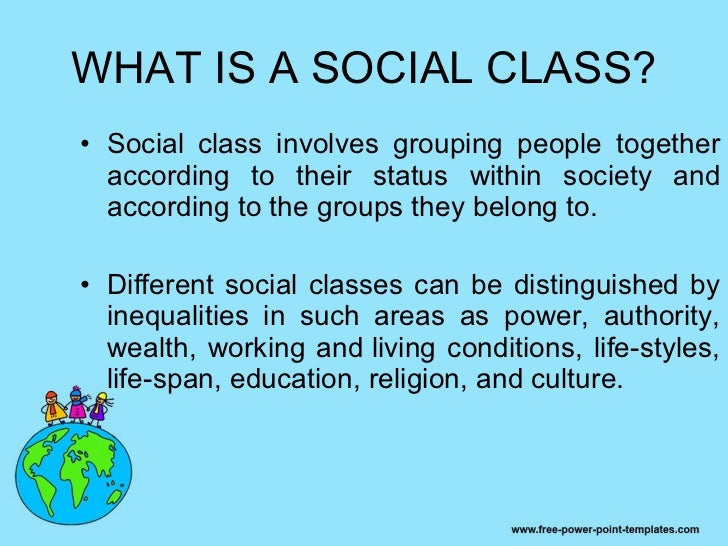 WHAT IS A SOCIAL CLASS?

• Social class involves grouping people together according to their status within society and according to the groups they belong to.

• Different social classes can be distinguished by inequalities in such areas as power, authority, wealth, working and living conditions, life-styles, life-span, education, religion, and culture.

www.free-power-point-templates.com